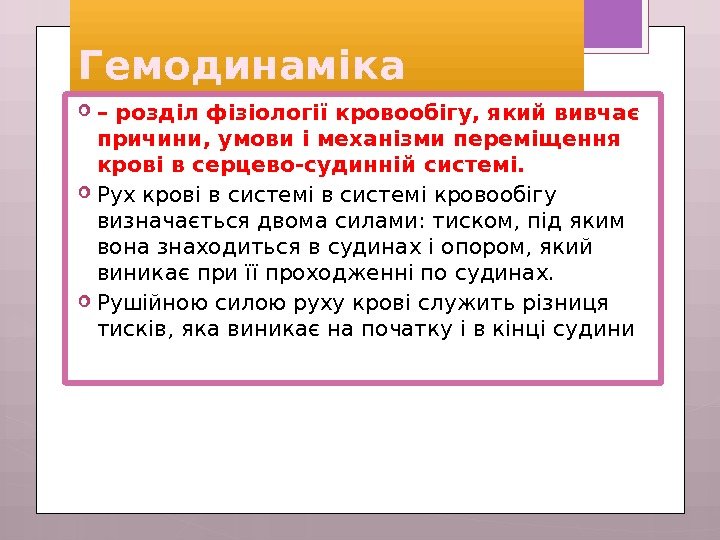 Гемодинаміка

– розділ фізіології кровообігу, який вивчає причини, умови і механізми переміщення крові в серцево-судинній системі.

Рух крові в системі в системі кровообігу визначається двома силами: тиском, під яким вона знаходиться в судинах і опором, який виникає при її проходженні по судинах.

Рушійною силою руху крові служить різниця тисків, яка виникає на початку і в кінці судини